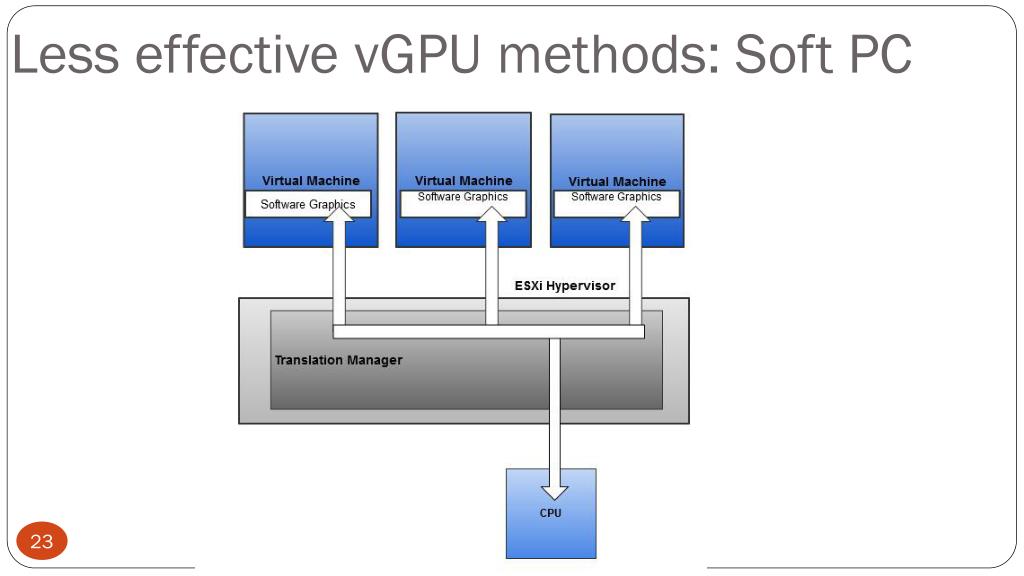 Less effective vGPU methods: Soft PC

Virtual Machine
Software Graphics

Virtual Machine
Software Graphics

Virtual Machine
Software Graphics

ESXi Hypervisor

Translation Manager

CPU

23